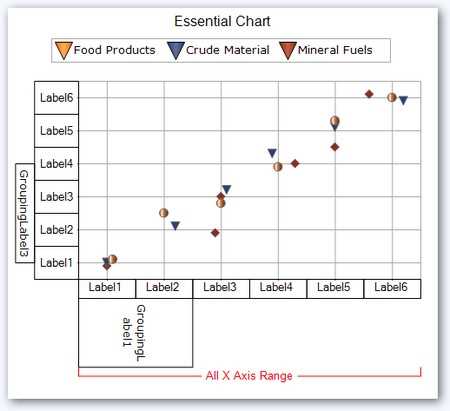 Essential Chart

Food Products Crude Material Mineral Fuels

Label6
Label5
Label4
Label3
Label2
Label1

GroupingLabel3

Label1 Label2 Label3 Label4 Label5 Label6

GroupingLabel1

All X Axis Range